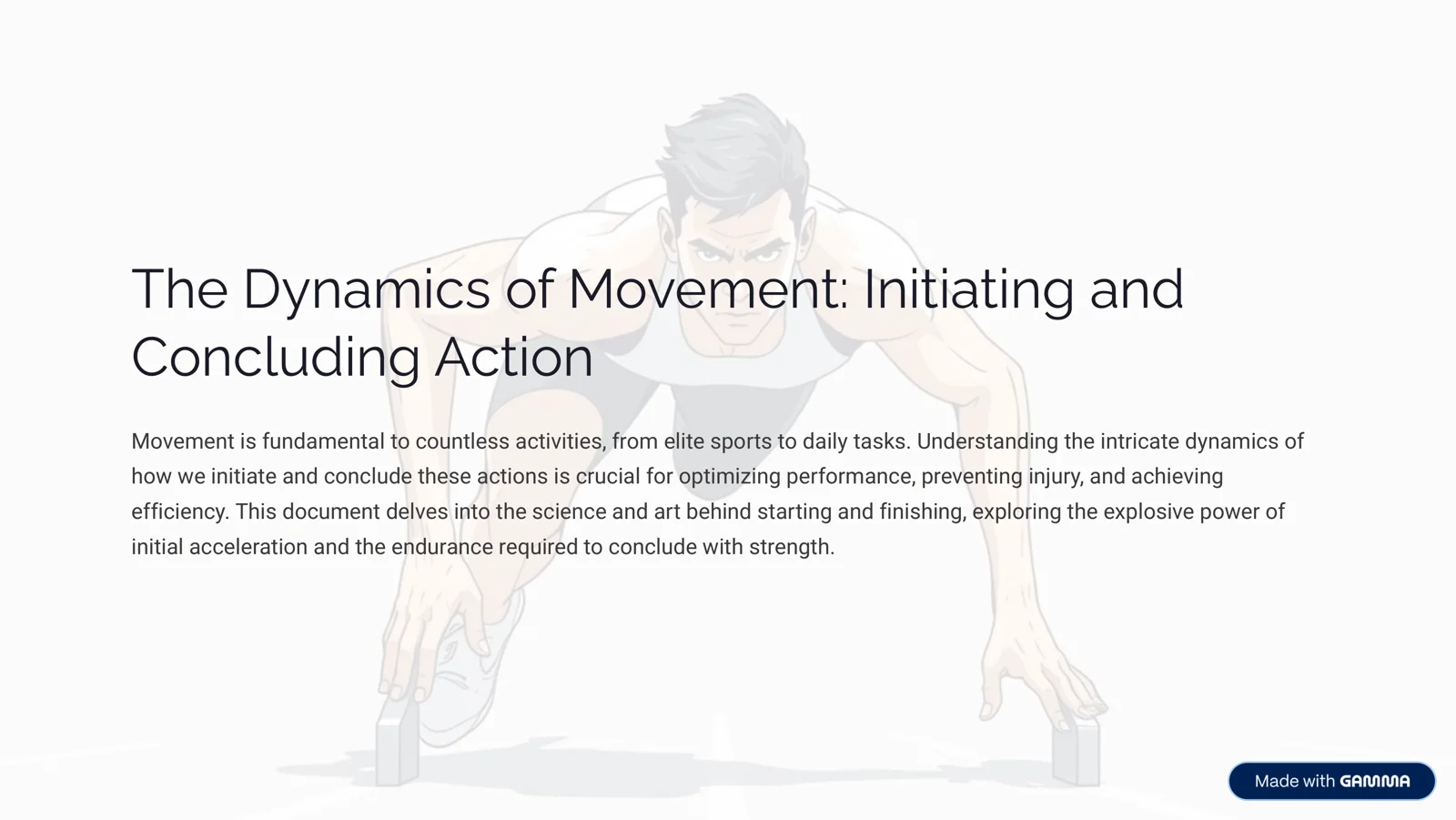 The Dynamics of Movement: Initiating and Concluding Action

Movement is fundamental to countless activities, from elite sports to daily tasks. Understanding the intricate dynamics of how we initiate and conclude these actions is crucial for optimizing performance, preventing injury, and achieving efficiency. This document delves into the science and art behind starting and finishing, exploring the explosive power of initial acceleration and the endurance required to conclude with strength.

Made with GAMMA